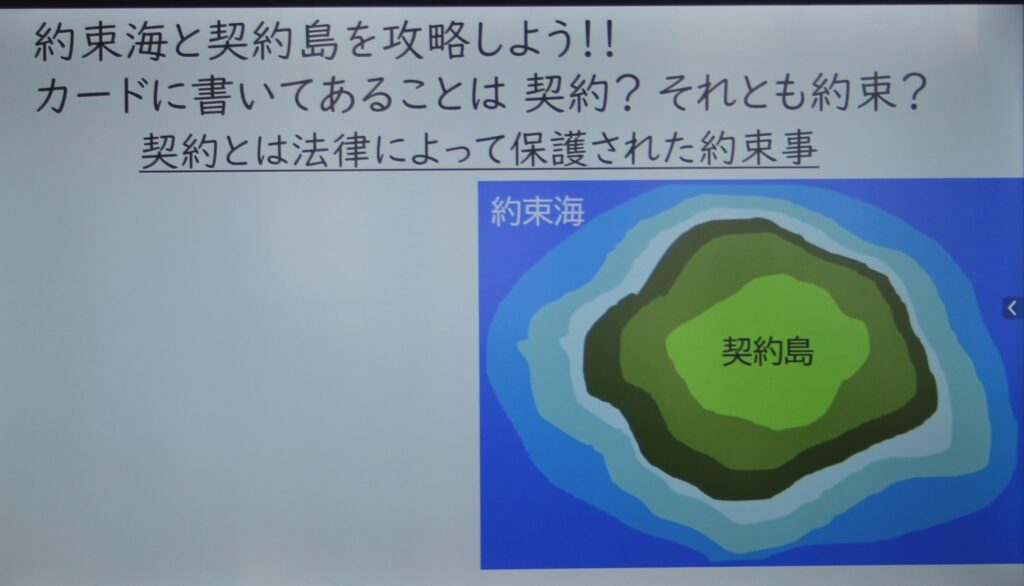 約束海と契約島を攻略しよう!!
カードに書いてあることは 契約? それとも約束?
契約とは法律によって保護された約束事

約束海

契約島